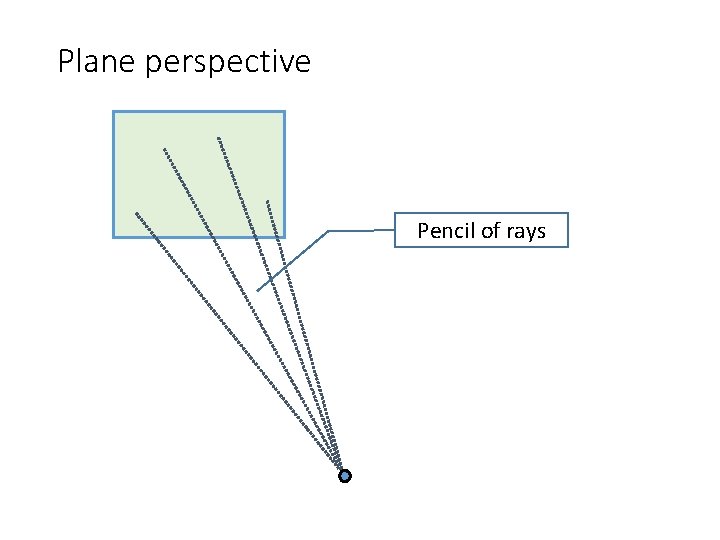 Plane perspective

Pencil of rays